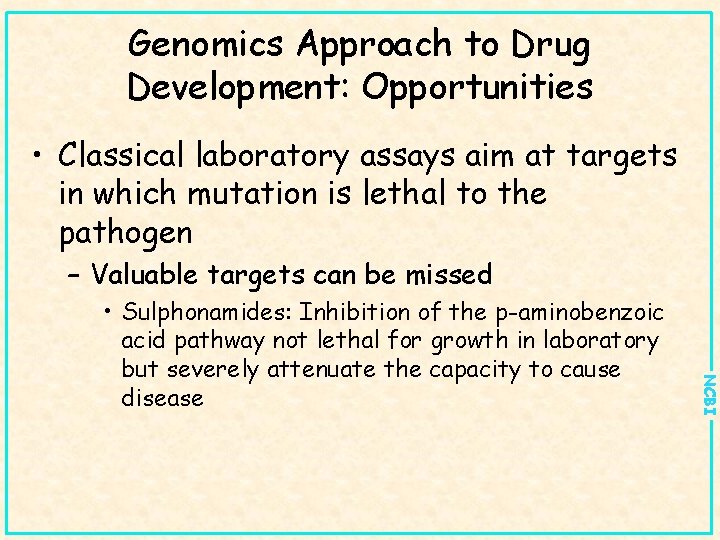 Genomics Approach to Drug Development: Opportunities

• Classical laboratory assays aim at targets in which mutation is lethal to the pathogen

– Valuable targets can be missed

• Sulphonamides: Inhibition of the p-aminobenzoic acid pathway not lethal for growth in laboratory but severely attenuate the capacity to cause disease

NCBI